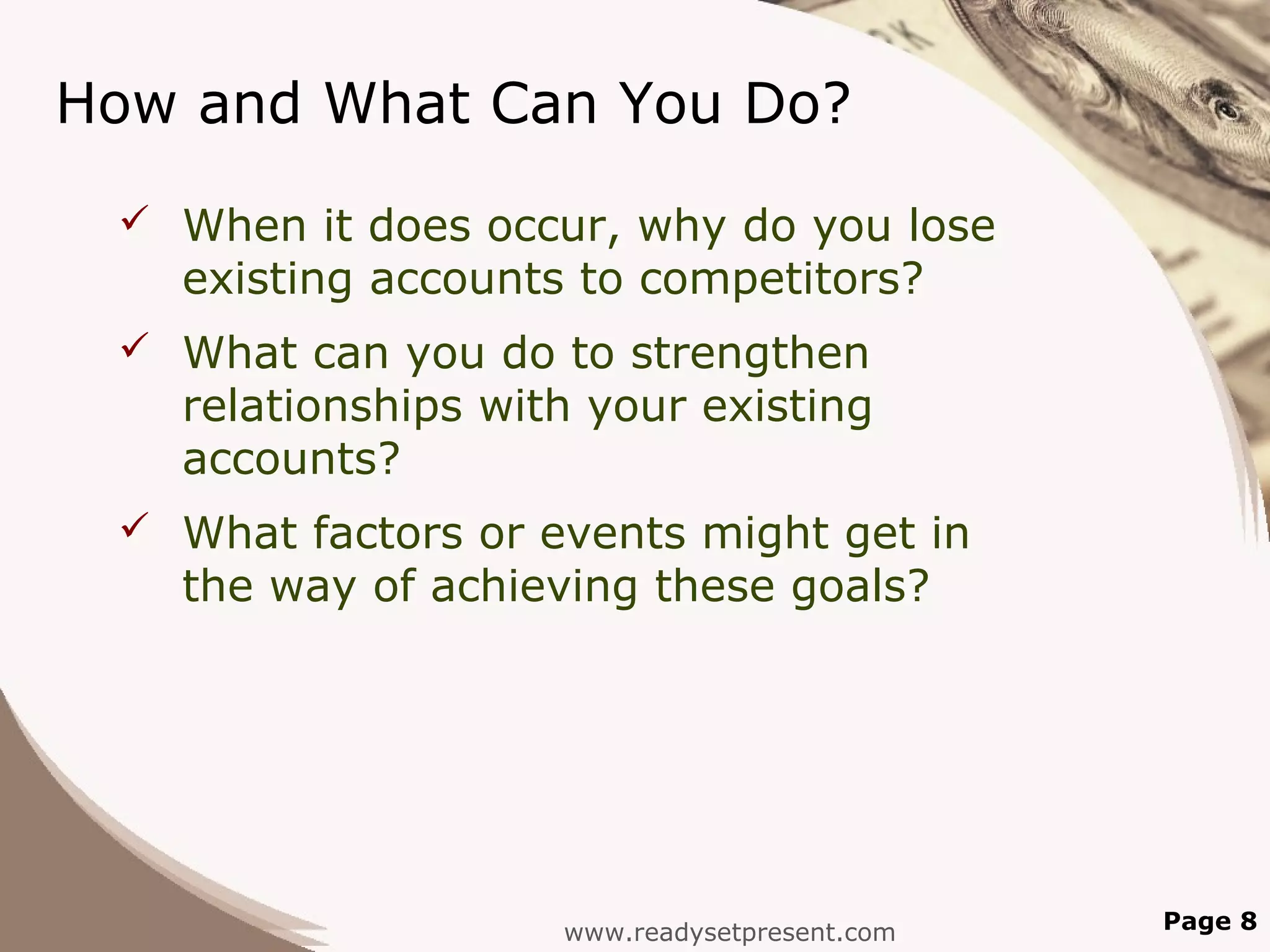 How and What Can You Do?

✓ When it does occur, why do you lose existing accounts to competitors?

✓ What can you do to strengthen relationships with your existing accounts?

✓ What factors or events might get in the way of achieving these goals?

www.readysetpresent.com

Page 8